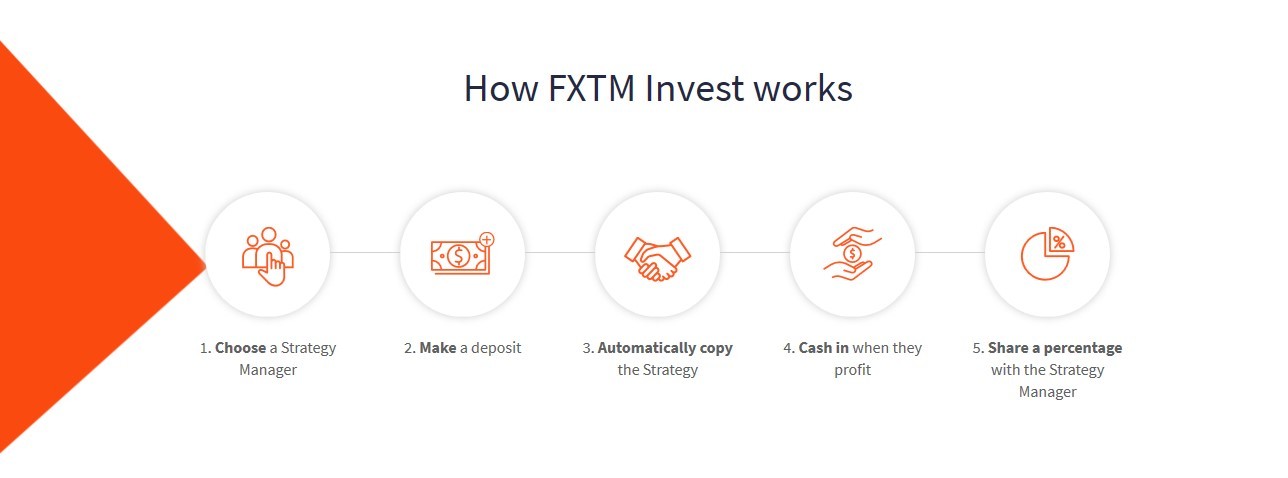 How FXTM Invest works

1. Choose a Strategy Manager

2. Make a deposit

3. Automatically copy the Strategy

4. Cash in when they profit

5. Share a percentage with the Strategy Manager